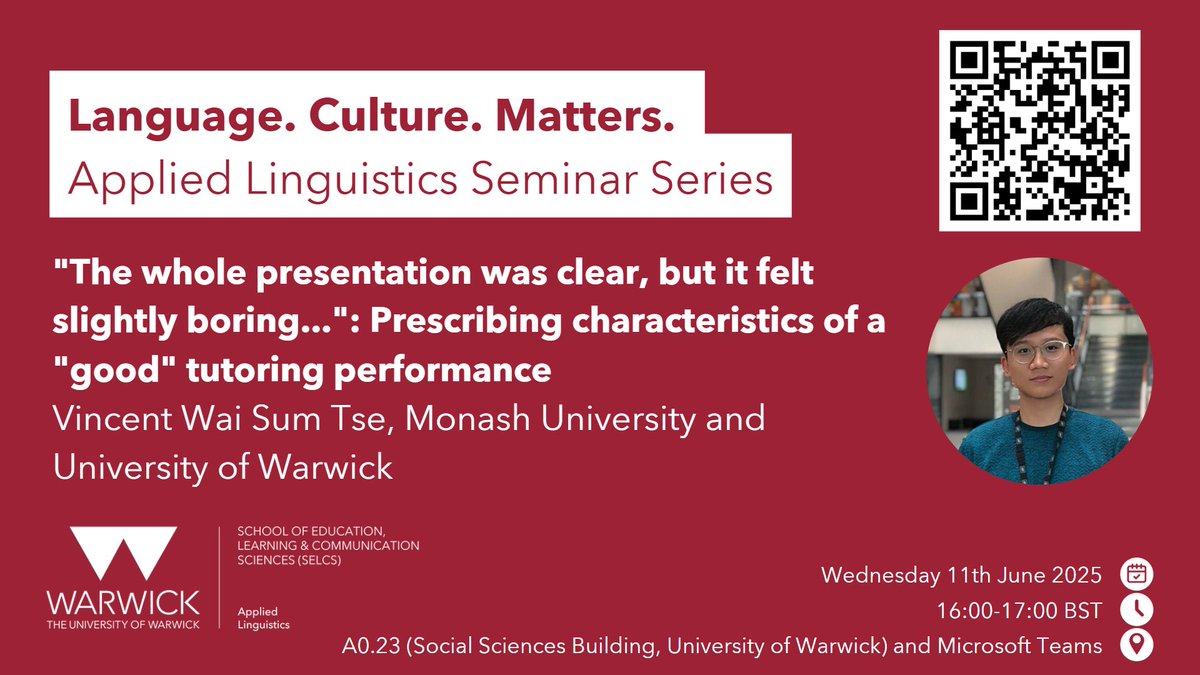 Language. Culture. Matters.
Applied Linguistics Seminar Series

"The whole presentation was clear, but it felt slightly boring...": Prescribing characteristics of a "good" tutoring performance

Vincent Wai Sum Tse, Monash University and University of Warwick

WARWICK
THE UNIVERSITY OF WARWICK

SCHOOL OF EDUCATION, LEARNING & COMMUNICATION SCIENCES (SELCS)

Applied Linguistics

Wednesday 11th June 2025
16:00-17:00 BST
A0.23 (Social Sciences Building, University of Warwick) and Microsoft Teams